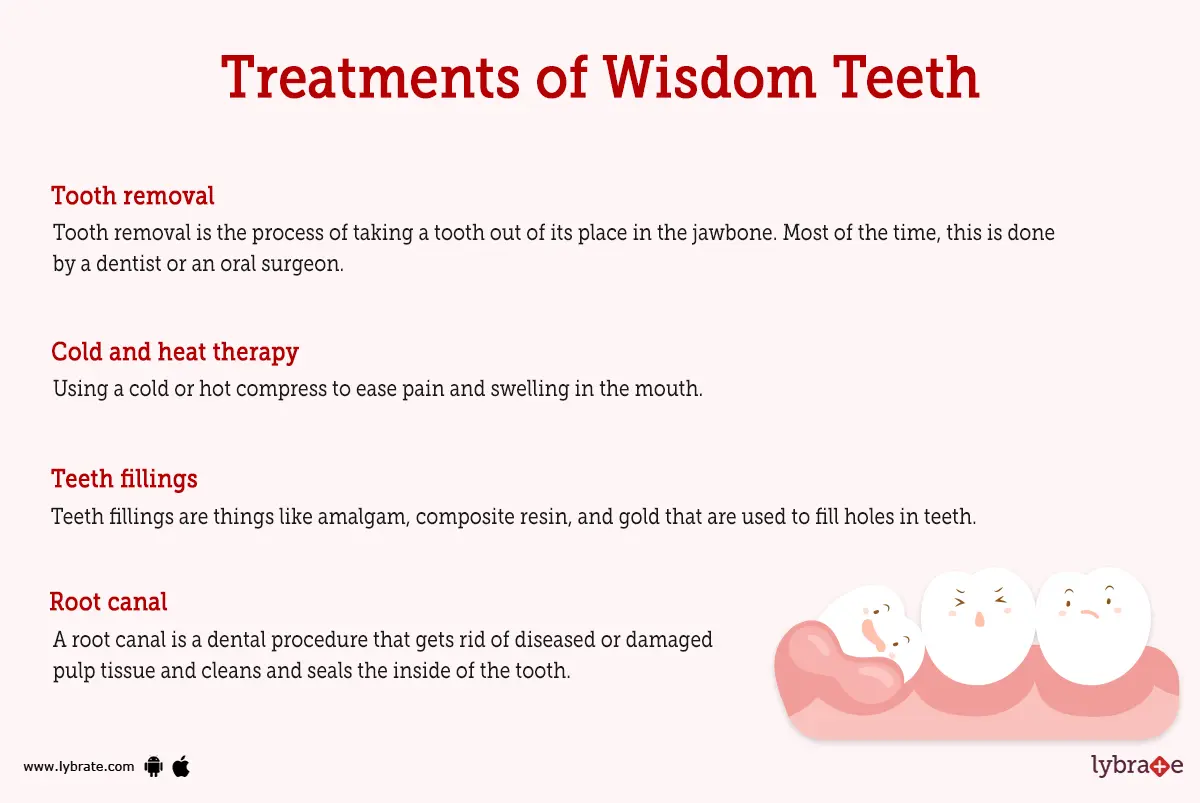 Treatments of Wisdom Teeth

Tooth removal
Tooth removal is the process of taking a tooth out of its place in the jawbone. Most of the time, this is done by a dentist or an oral surgeon.

Cold and heat therapy
Using a cold or hot compress to ease pain and swelling in the mouth.

Teeth fillings
Teeth fillings are things like amalgam, composite resin, and gold that are used to fill holes in teeth.

Root canal
A root canal is a dental procedure that gets rid of diseased or damaged pulp tissue and cleans and seals the inside of the tooth.

www.lybrate.com

lybrate